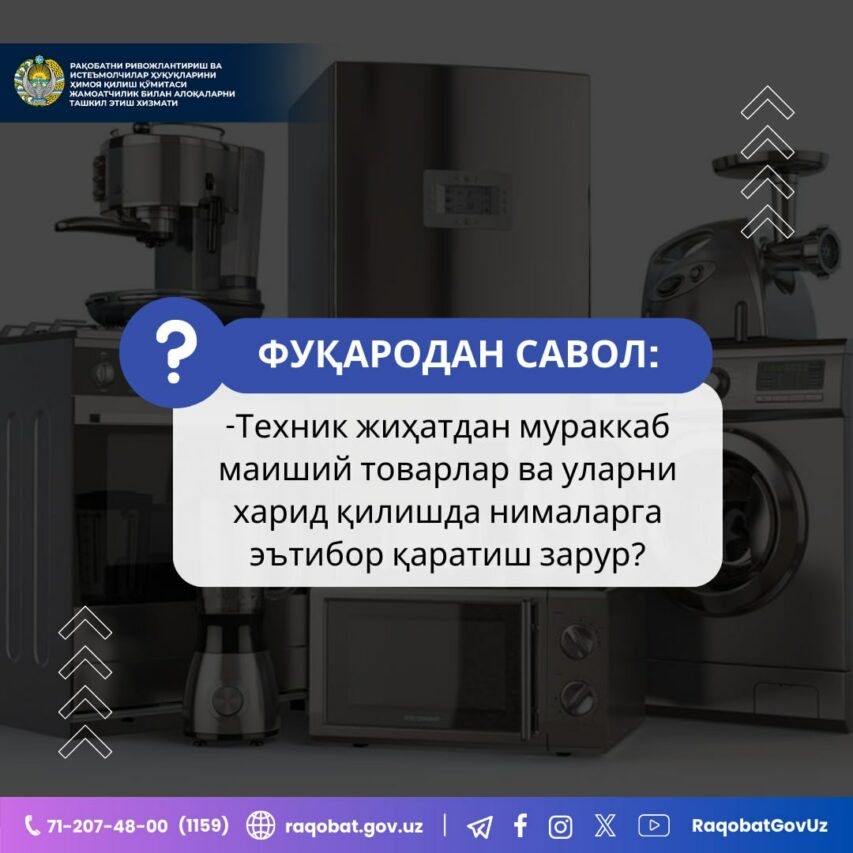 РАҚОБАТНИ РИВОЖЛАНТИРИШ ВА ИСТЕЪМОЛЧИЛАР ҲУҚУҚЛАРИНИ ҲИМОЯ ҚИЛИШ ҚЎМИТАСИ ЖАМОАТЧИЛИК БИЛАН АЛОҚАЛАРНИ ТАШКИЛ ЭТИШ ХИЗМАТИ

?

ФУҚАРОДАН САВОЛ:

-Техник жиҳатдан мураккаб маиший товарлар ва уларни харид қилишда нималарга эътибор қаратиш зарур?

71-207-48-00 (1159) raqobat.gov.uz | RaqobatGovUz